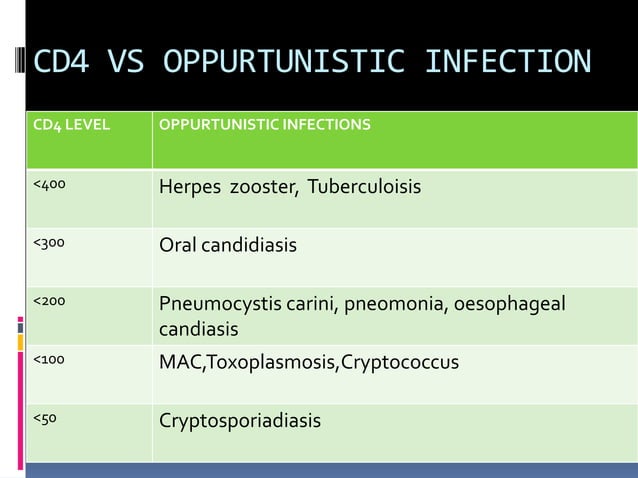 CD4 VS OPPURTUNISTIC INFECTION

| CD4 LEVEL | OPPURTUNISTIC INFECTIONS |
|---|---|
| <400 | Herpes zooster, Tuberculoisis |
| <300 | Oral candidiasis |
| <200 | Pneumocystis carini, pneomonia, oesophageal candiasis |
| <100 | MAC,Toxoplasmosis,Cryptococcus |
| <50 | Cryptosporiadiasis |